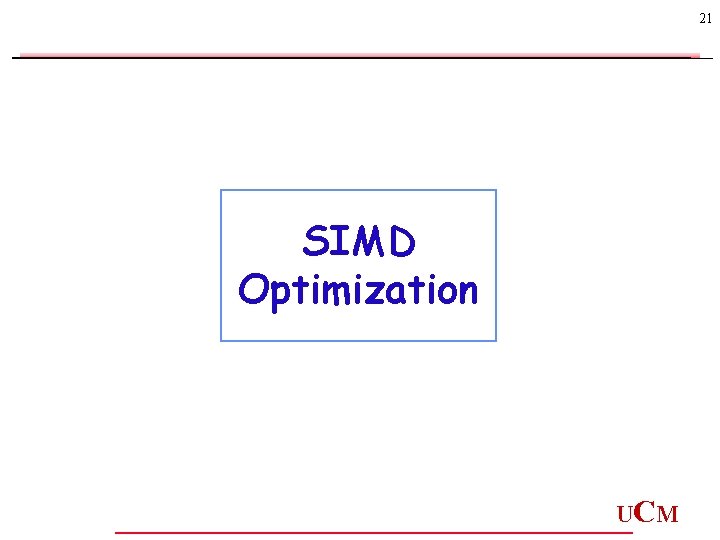 21

SIMD
Optimization

UCM